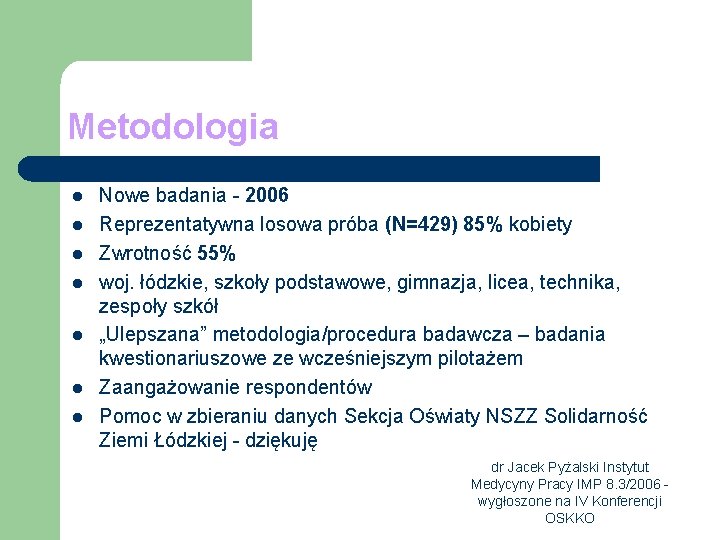 Metodologia

- Nowe badania - 2006
- Reprezentatywna losowa próba (N=429) 85% kobiety
- Zwrotność 55%
- woj. łódzkie, szkoły podstawowe, gimnazja, licea, technika, zespoły szkół
- „Ulepszana” metodologia/procedura badawcza – badania kwestionariuszowe ze wcześniejszym pilotażem
- Zaangażowanie respondentów
- Pomoc w zbieraniu danych Sekcja Oświaty NSZZ Solidarność Ziemi Łódzkiej - dziękuję

dr Jacek Pyżalski Instytut Medycyny Pracy IMP 8.3/2006 - wygłoszone na IV Konferencji OSKKO